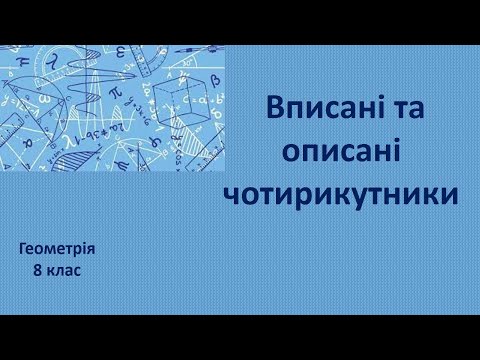 Вписані та описані чотирикутники

Геометрія
8 клас